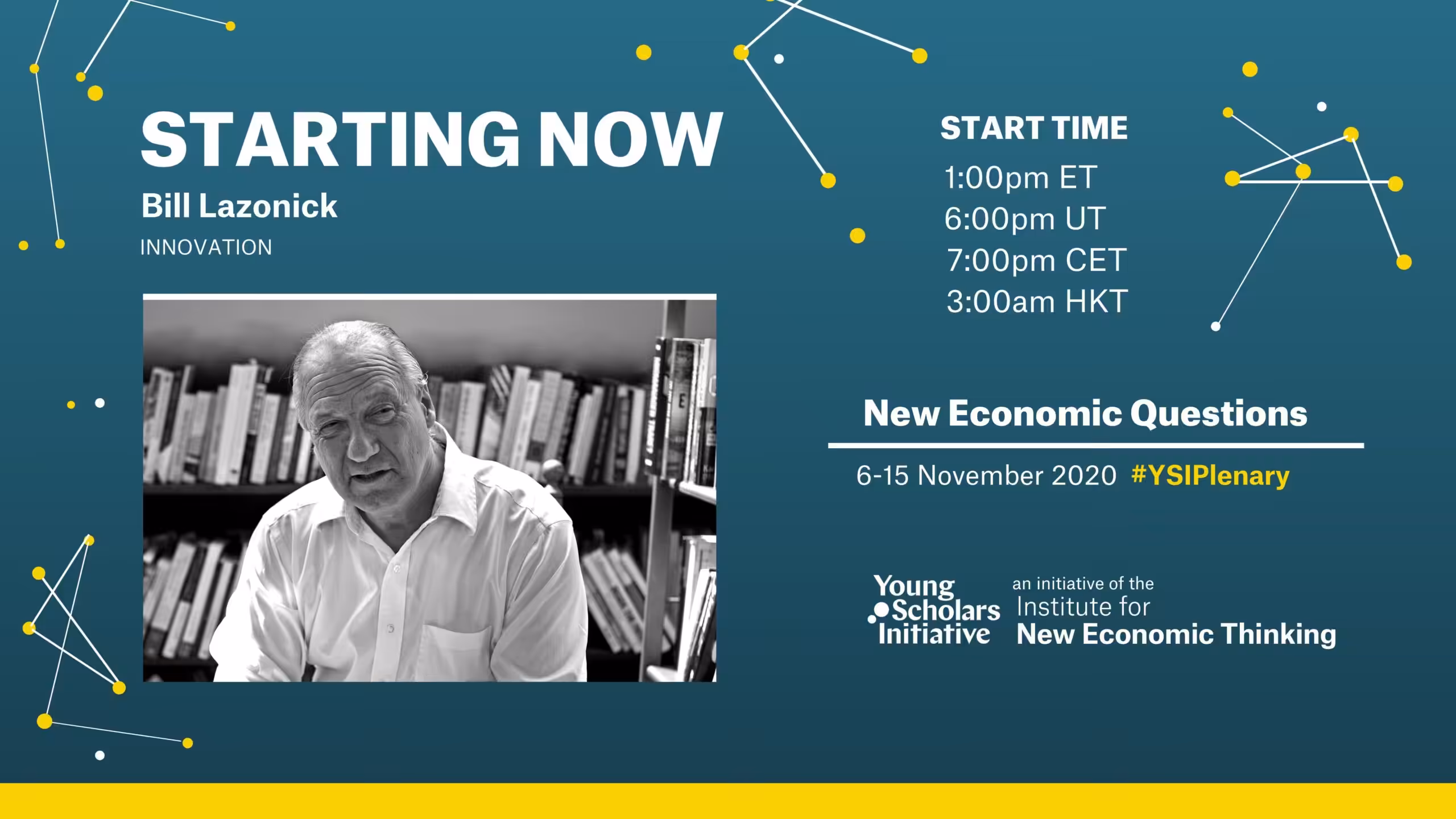 STARTING NOW

Bill Lazonick

INNOVATION

START TIME

1:00pm ET
6:00pm UT
7:00pm CET
3:00am HKT

New Economic Questions

6-15 November 2020 #YSIPlenary

Young
Scholars
Initiative

an initiative of the
Institute for
New Economic Thinking